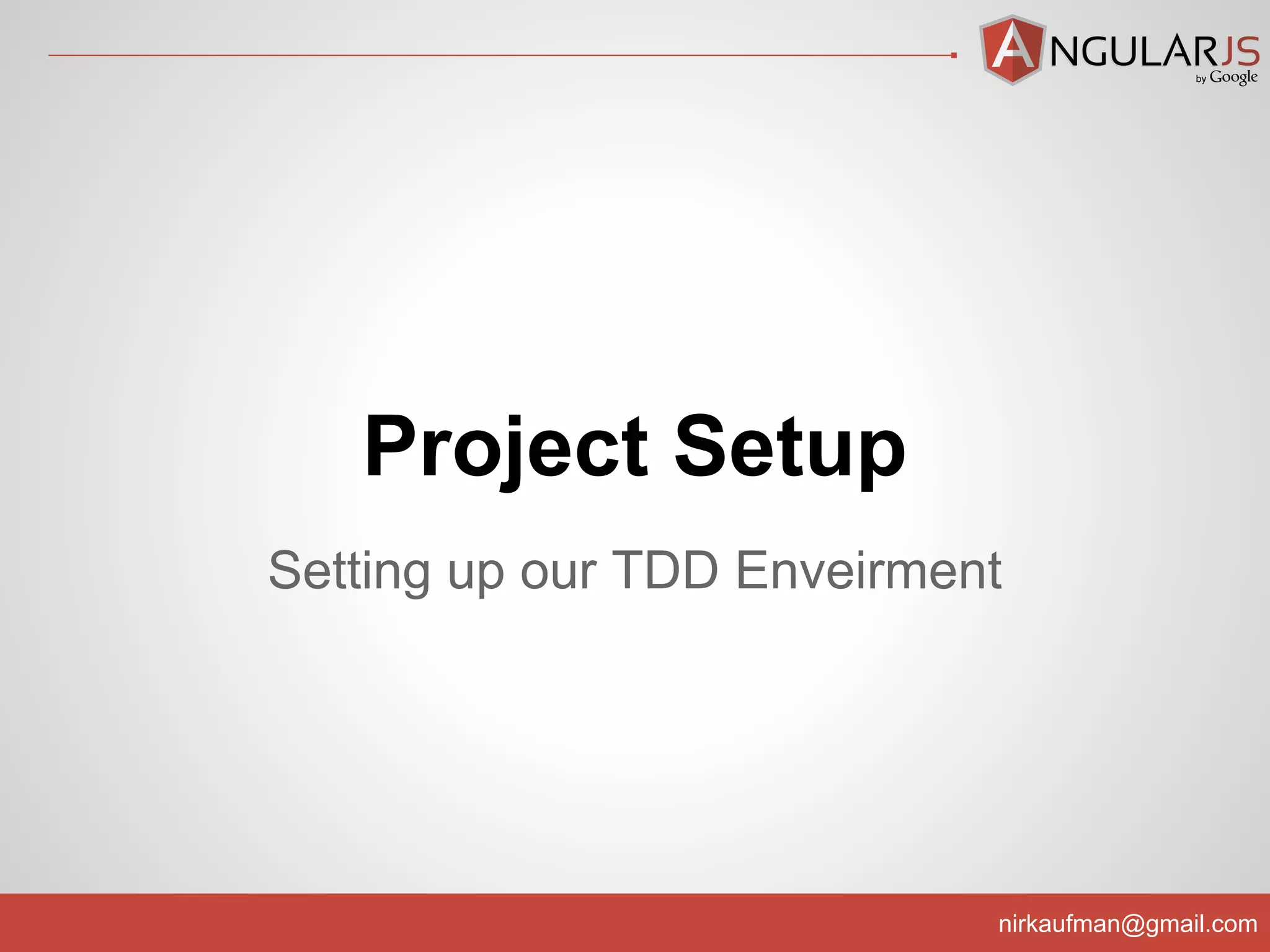 ANGULARJS
by Google

Project Setup

Setting up our TDD Enveirment

nirkaufman@gmail.com